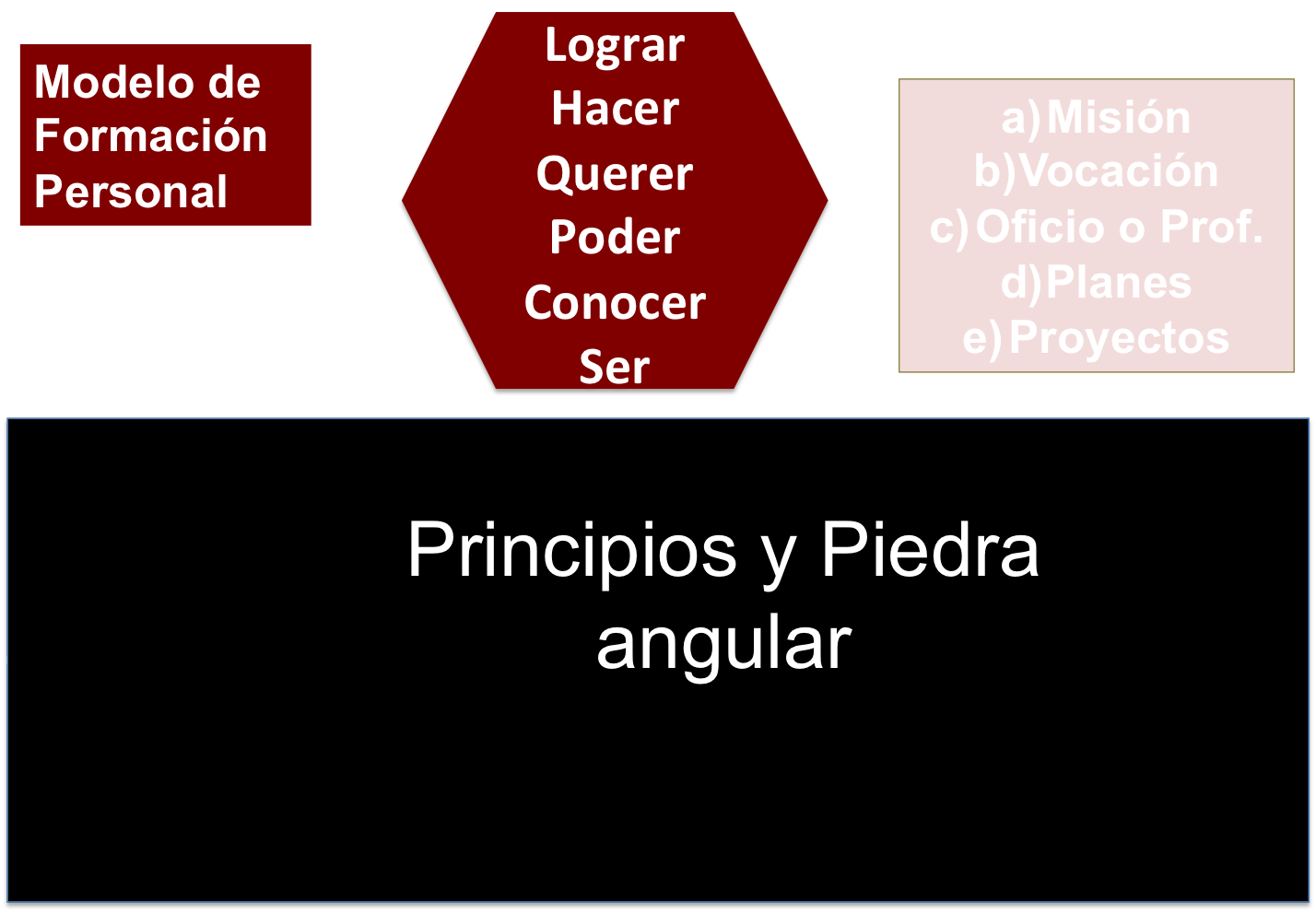 Modelo de Formación Personal

Lograr
Hacer
Querer
Poder
Conocer
Ser

a) Misión
b) Vocación
c) Oficio o Prof.
d) Planes
e) Proyectos

Principios y Piedra angular